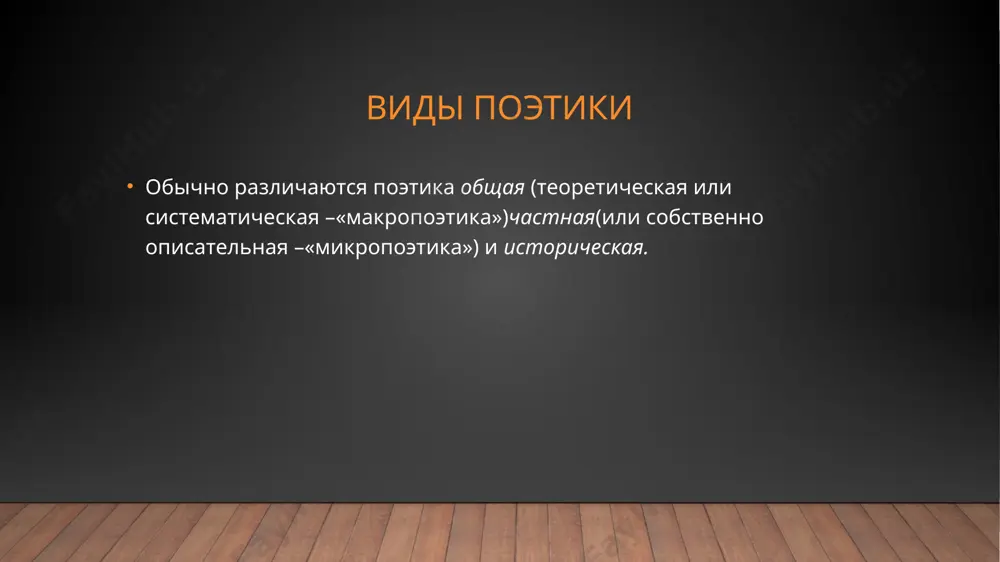 ВИДЫ ПОЭТИКИ

• Обычно различаются поэтика общая (теоретическая или систематическая –«макропоэтика»)частная(или собственно описательная –«микропоэтика») и историческая.